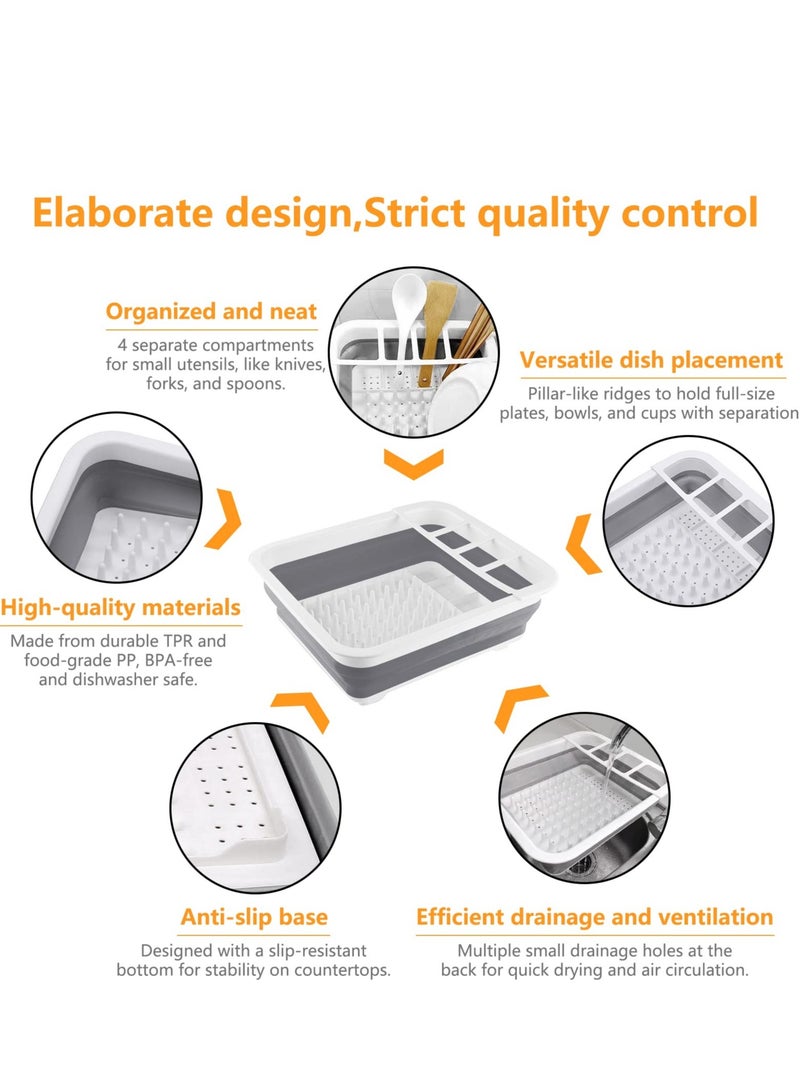 Elaborate design,Strict quality control

Organized and neat

4 separate compartments for small utensils, like knives, forks, and spoons.

Versatile dish placement

Pillar-like ridges to hold full-size plates, bowls, and cups with separation

High-quality materials

Made from durable TPR and food-grade PP, BPA-free and dishwasher safe.

Anti-slip base

Designed with a slip-resistant bottom for stability on countertops.

Efficient drainage and ventilation

Multiple small drainage holes at the back for quick drying and air circulation.